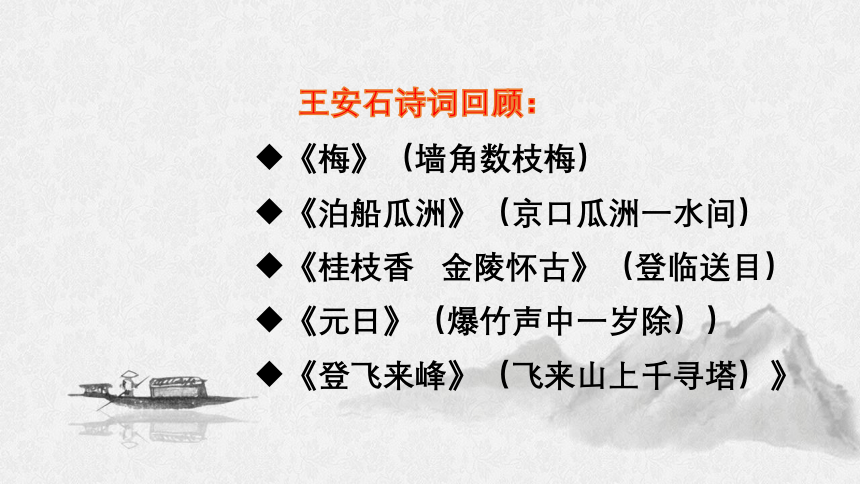 王安石诗词回顾：

◆《梅》（墙角数枝梅）

◆《泊船瓜洲》（京口瓜洲一水间）

◆《桂枝香　金陵怀古》（登临送目）

◆《元日》（爆竹声中一岁除））

◆《登飞来峰》（飞来山上千寻塔）》